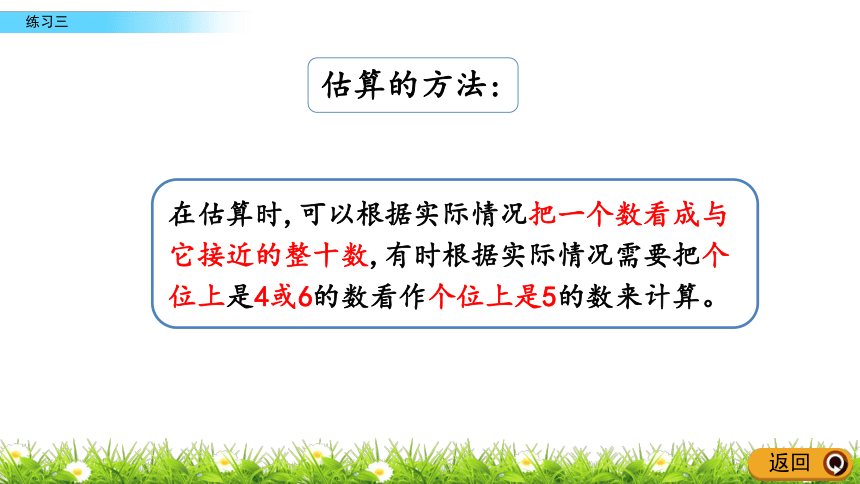 练习三

估算的方法：

在估算时，可以根据实际情况把一个数看成与它接近的整十数，有时根据实际情况需要把个位上是4或6的数看作个位上是5的数来计算。

返回